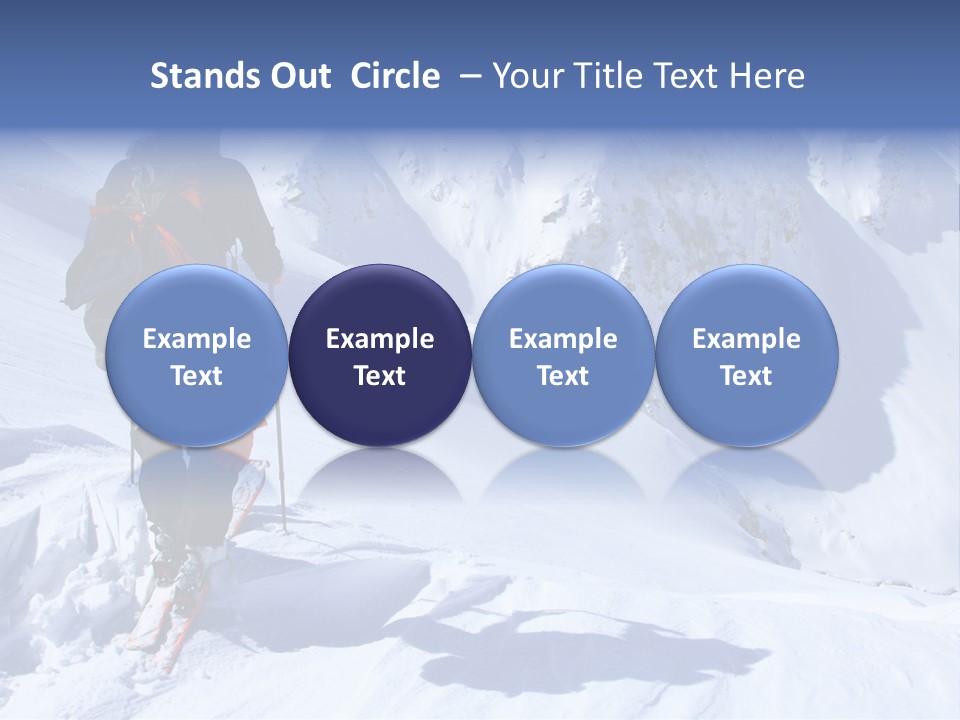 Stands Out Circle – Your Title Text Here

Example Text

Example Text

Example Text

Example Text